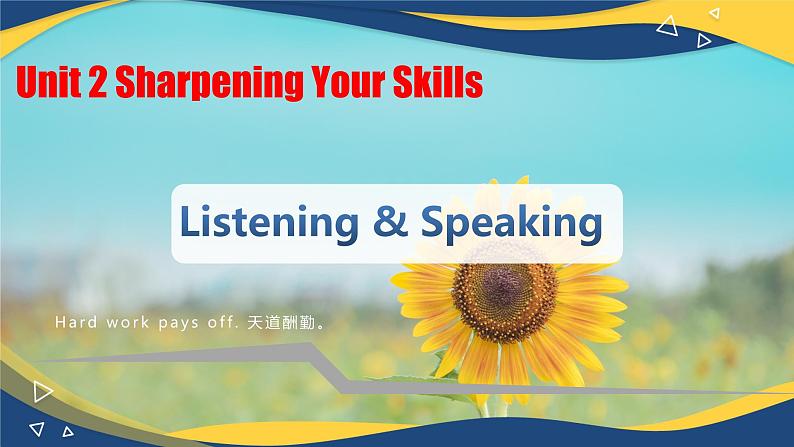 Unit 2 Sharpening Your Skills

Listening & Speaking

Hard work pays off. 天道酬勤。